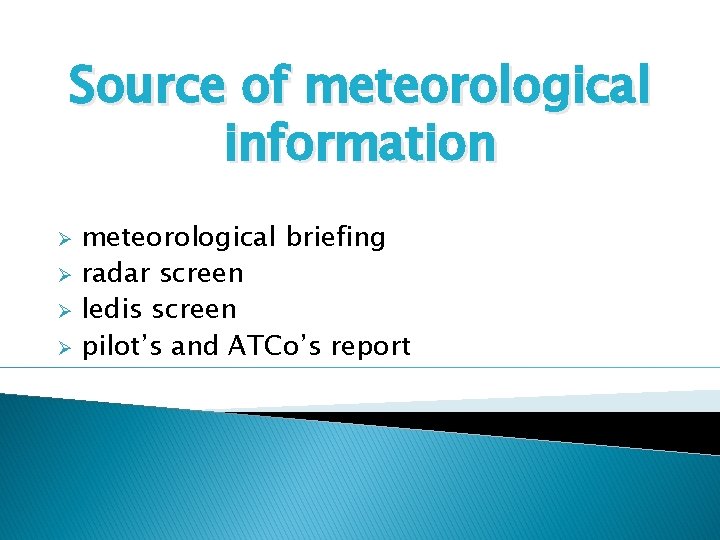 Source of meteorological information

➢ meteorological briefing
➢ radar screen
➢ ledis screen
➢ pilot's and ATCo's report